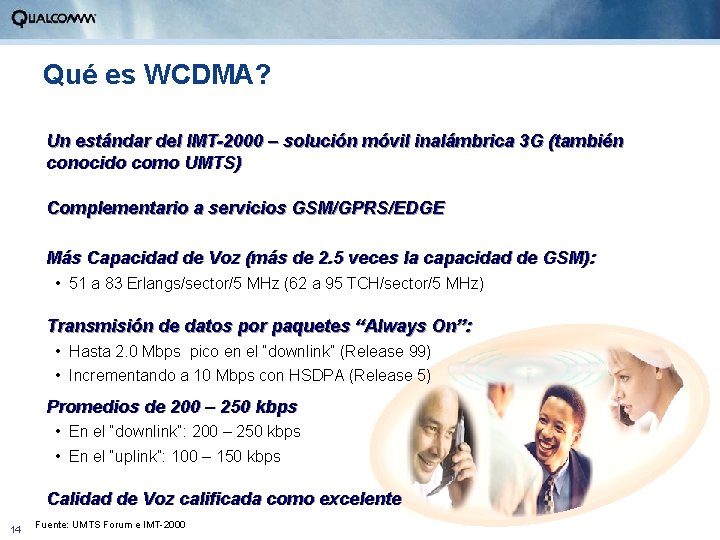 QUALCOMM

Qué es WCDMA?

Un estándar del IMT-2000 – solución móvil inalámbrica 3G (también conocido como UMTS)

Complementario a servicios GSM/GPRS/EDGE

Más Capacidad de Voz (más de 2.5 veces la capacidad de GSM):
• 51 a 83 Erlangs/sector/5 MHz (62 a 95 TCH/sector/5 MHz)

Transmisión de datos por paquetes “Always On”:
• Hasta 2.0 Mbps pico en el "downlink" (Release 99)
• Incrementando a 10 Mbps con HSDPA (Release 5)

Promedios de 200 – 250 kbps
• En el "downlink": 200 – 250 kbps
• En el "uplink": 100 – 150 kbps

Calidad de Voz calificada como excelente

14 Fuente: UMTS Forum e IMT-2000